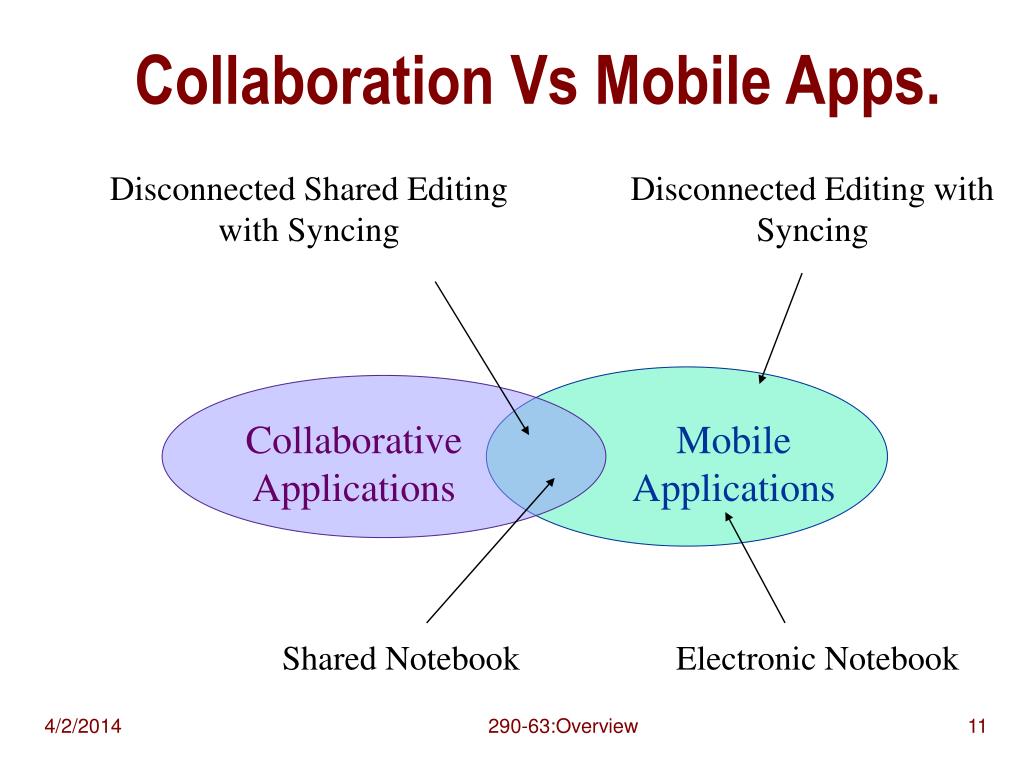 Collaboration Vs Mobile Apps.

Disconnected Shared Editing with Syncing

Disconnected Editing with Syncing

Collaborative Applications

Mobile Applications

Shared Notebook

Electronic Notebook

4/2/2014

290-63:Overview

11